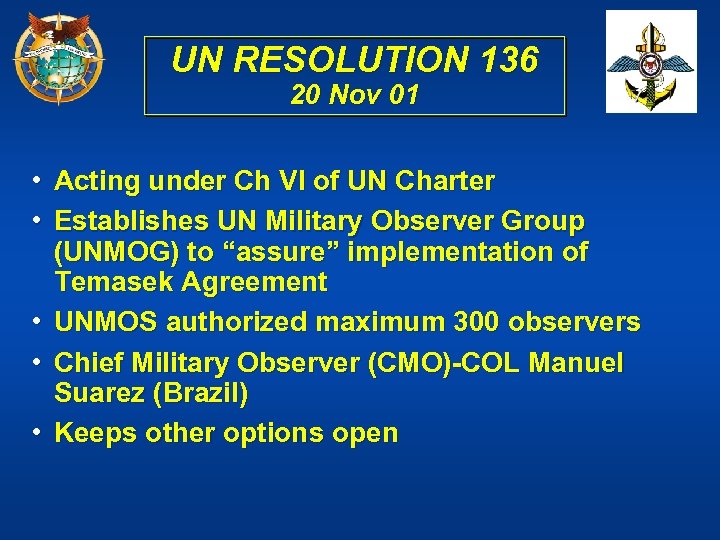 UN RESOLUTION 136
20 Nov 01

• Acting under Ch VI of UN Charter
• Establishes UN Military Observer Group (UNMOG) to “assure” implementation of Temasek Agreement
• UNMOS authorized maximum 300 observers
• Chief Military Observer (CMO)-COL Manuel Suarez (Brazil)
• Keeps other options open